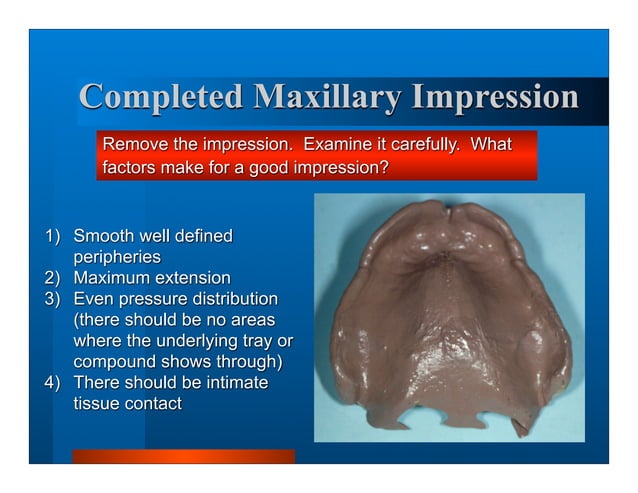 Completed Maxillary Impression

Remove the impression. Examine it carefully. What factors make for a good impression?

1) Smooth well defined peripheries
2) Maximum extension
3) Even pressure distribution (there should be no areas where the underlying tray or compound shows through)
4) There should be intimate tissue contact